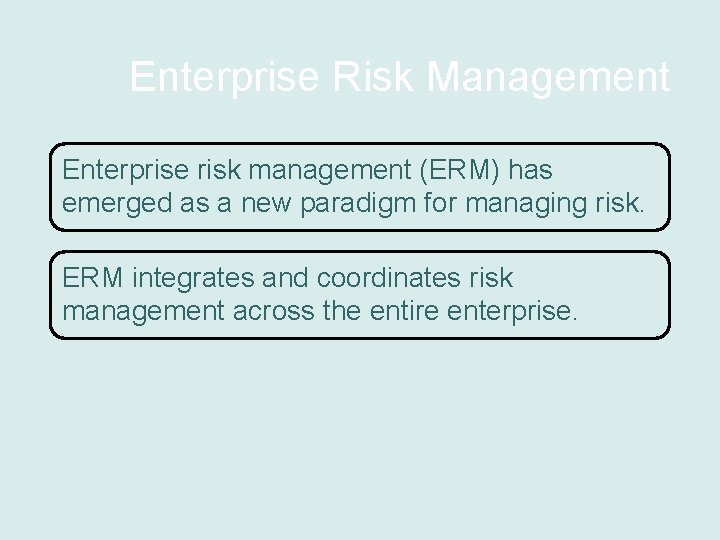 Enterprise Risk Management

Enterprise risk management (ERM) has emerged as a new paradigm for managing risk.

ERM integrates and coordinates risk management across the entire enterprise.